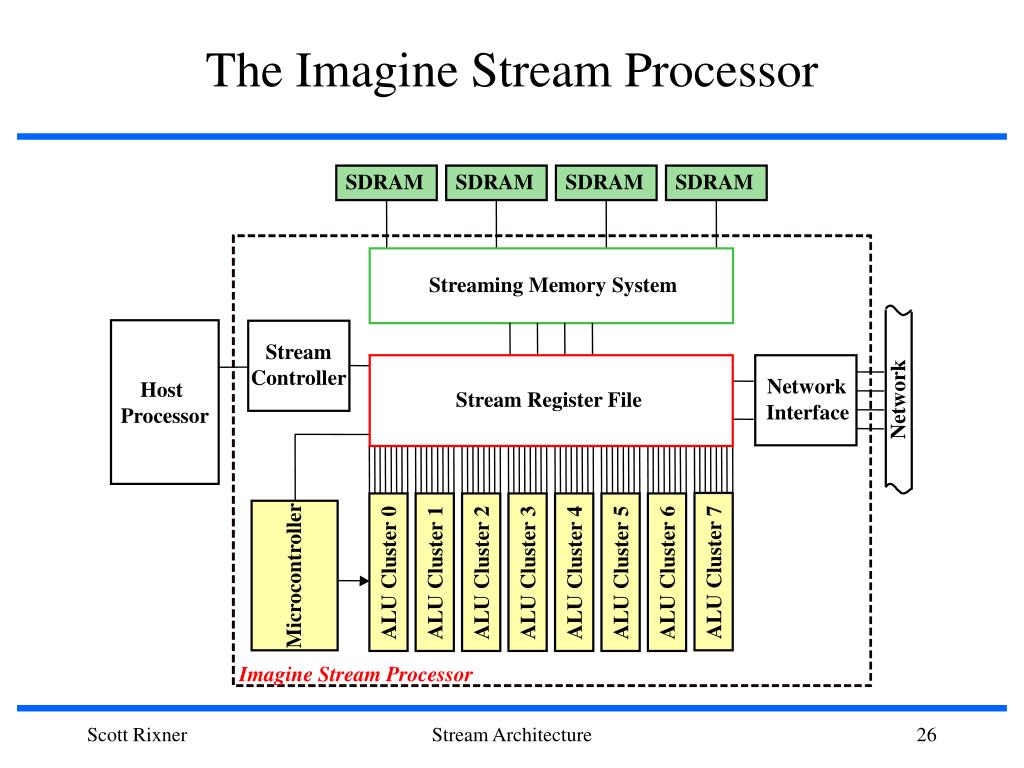 The Imagine Stream Processor

SDRAM SDRAM SDRAM SDRAM

Streaming Memory System

Host Processor

Stream Controller

Stream Register File

Network Interface

Network

Microcontroller

ALU Cluster 0
ALU Cluster 1
ALU Cluster 2
ALU Cluster 3
ALU Cluster 4
ALU Cluster 5
ALU Cluster 6
ALU Cluster 7

Imagine Stream Processor

Scott Rixner

Stream Architecture

26